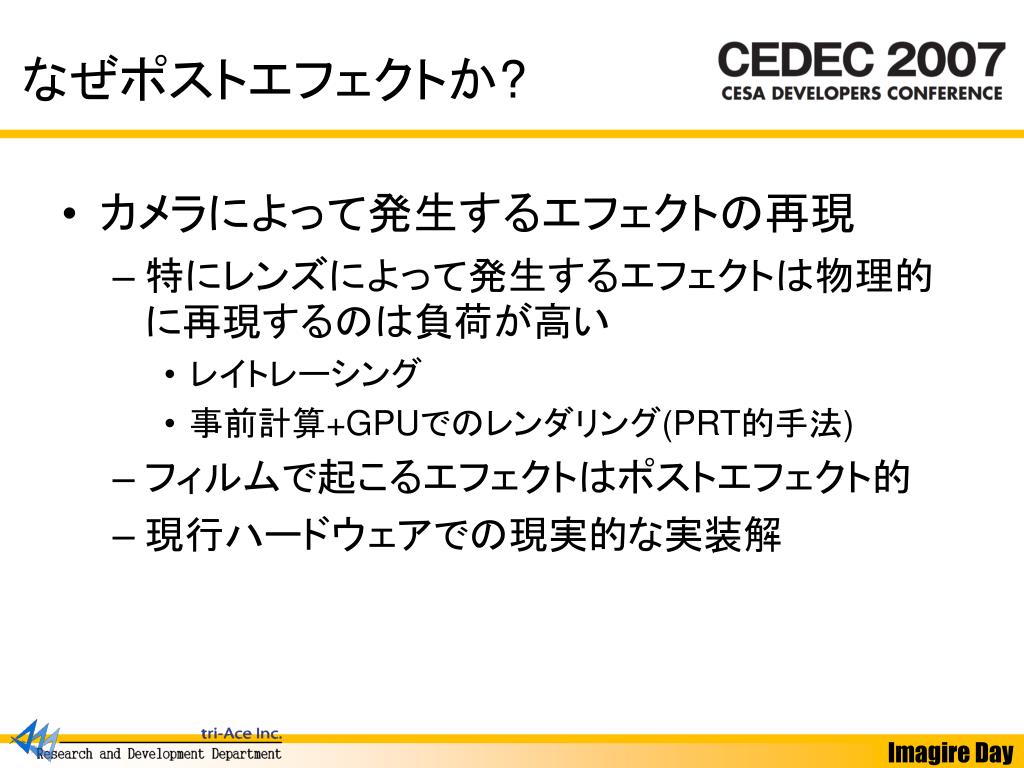 なぜポストエフェクトか？

CEDEC 2007
CESA DEVELOPERS CONFERENCE

• カメラによって発生するエフェクトの再現
– 特にレンズによって発生するエフェクトは物理的に再現するのは負荷が高い
• レイトレーシング
• 事前計算+GPUでのレンダリング(PRT的手法)
– フィルムで起こるエフェクトはポストエフェクト的
– 現行ハードウェアでの現実的な実装解

tri-Ace Inc.
Research and Development Department

Imagire Day